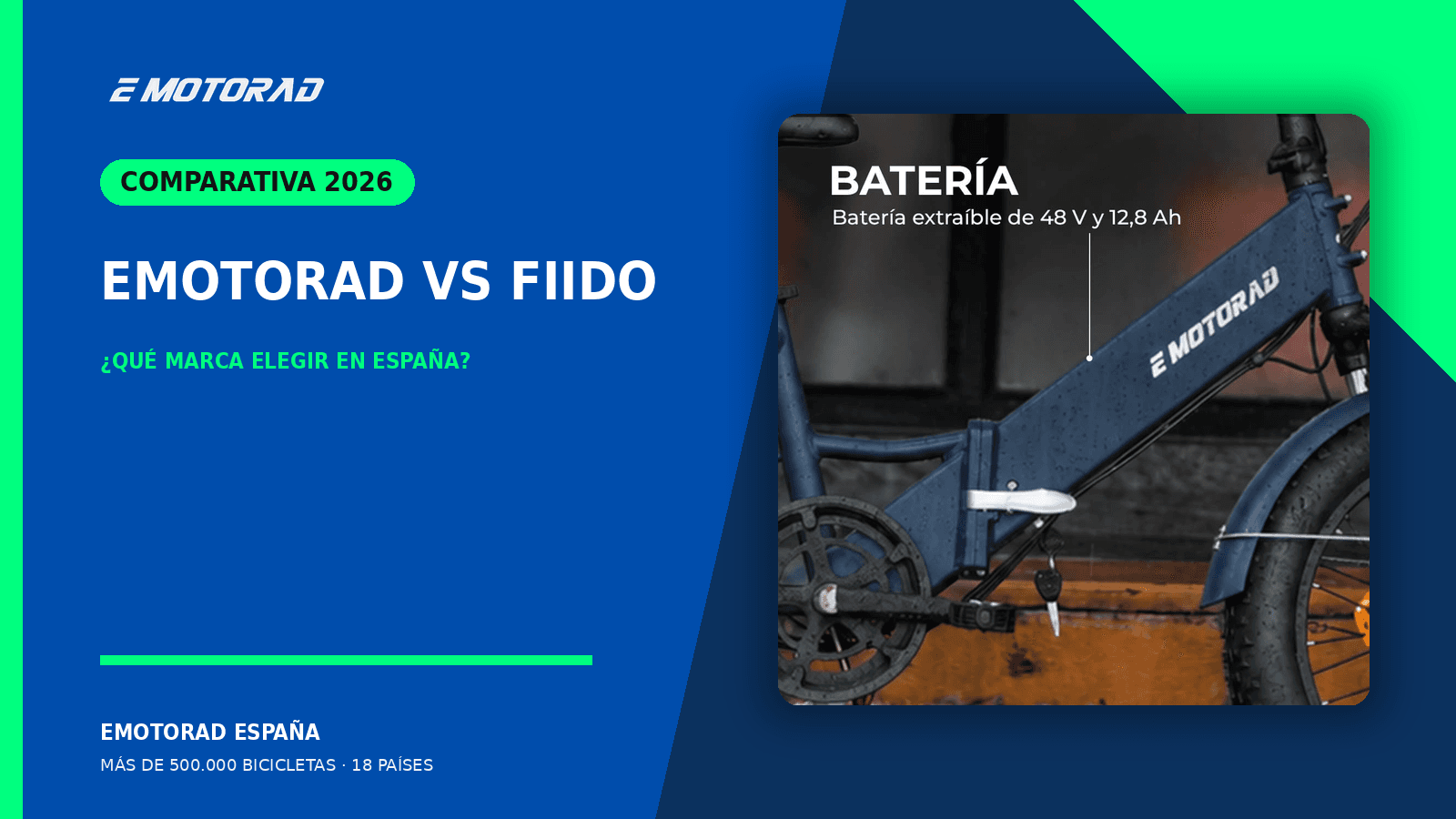 E MOTORAD

COMPARATIVA 2026

EMOTORAD VS FIIDO

¿QUÉ MARCA ELEGIR EN ESPAÑA?

EMOTORAD ESPAÑA

MÁS DE 500.000 BICICLETAS · 18 PAÍSES

BATERÍA

Batería extraíble de 48 V y 12,8 Ah

E MOTORAD